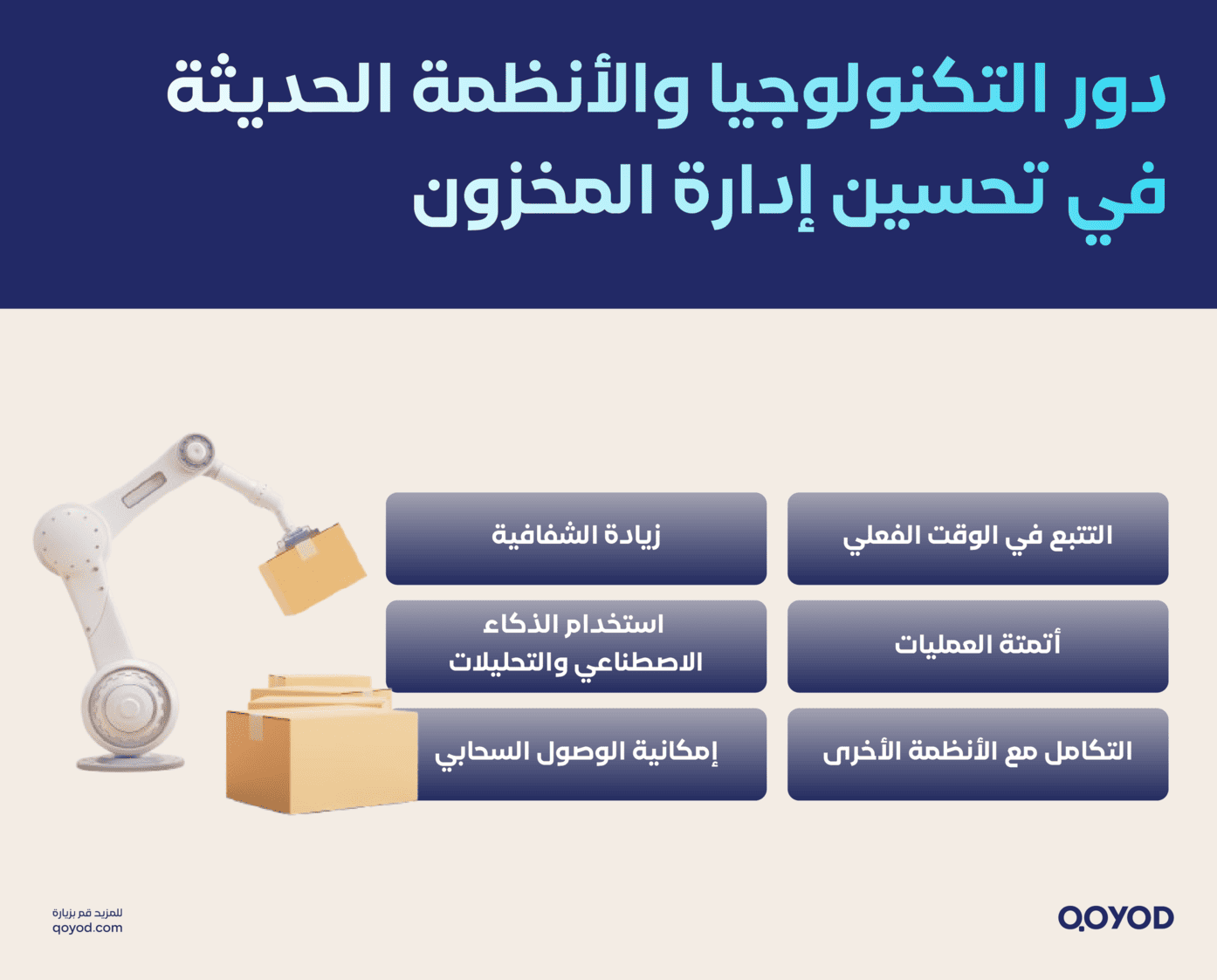 دور التكنولوجيا والأنظمة الحديثة في تحسين إدارة المخزون

التتبع في الوقت الفعلي

زيادة الشفافية

أتمتة العمليات

استخدام الذكاء الاصطناعي والتحليلات

التكامل مع الأنظمة الأخرى

إمكانية الوصول السحابي

QOYOD

للمزيد قم بزيارة
qoyod.com